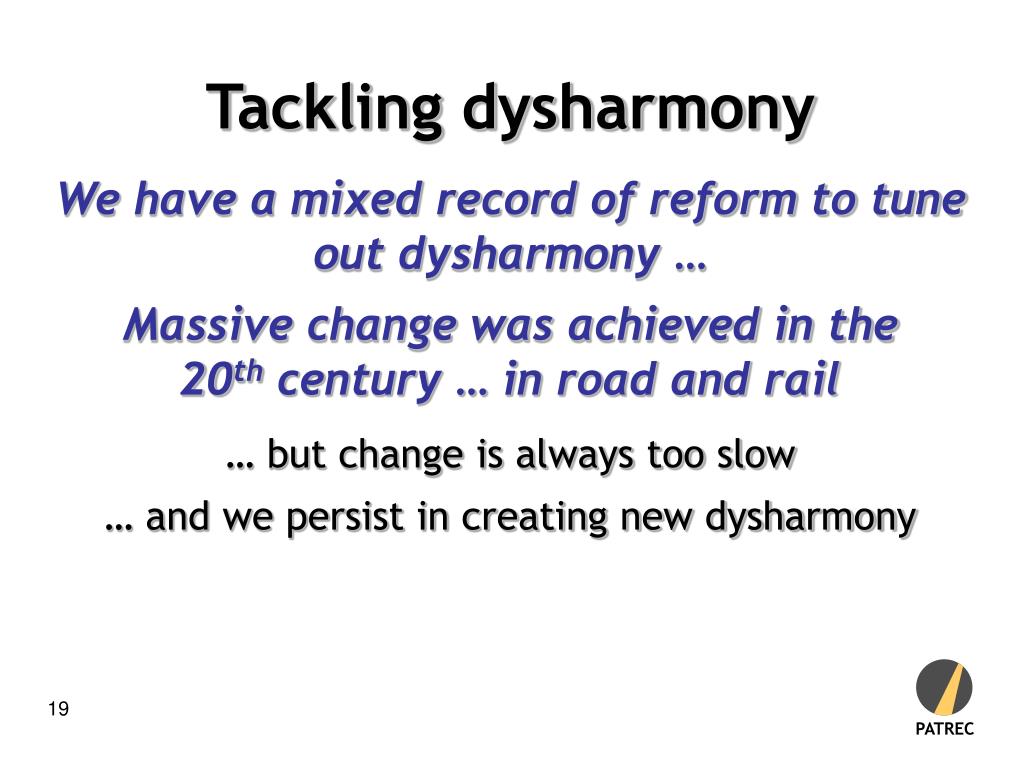 Tackling dysharmony

We have a mixed record of reform to tune out dysharmony …

Massive change was achieved in the $20^{th}$ century … in road and rail

… but change is always too slow

… and we persist in creating new dysharmony

19

PATREC